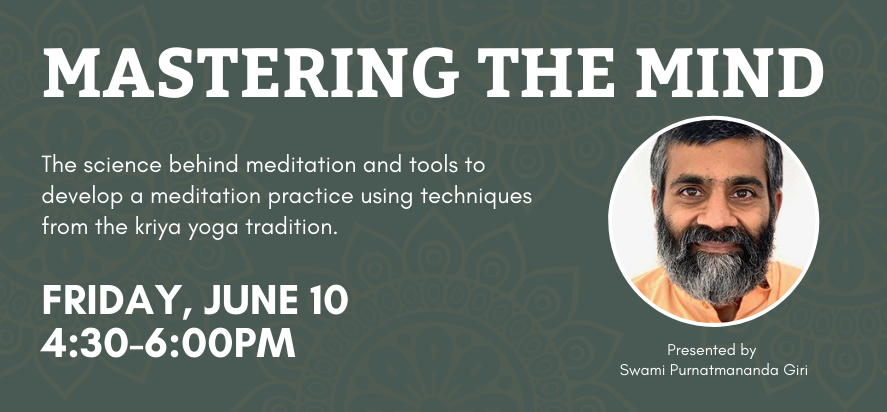 MASTERING THE MIND

The science behind meditation and tools to develop a meditation practice using techniques from the kriya yoga tradition.

FRIDAY, JUNE 10
4:30-6:00PM

Presented by
Swami Purnatmananda Giri